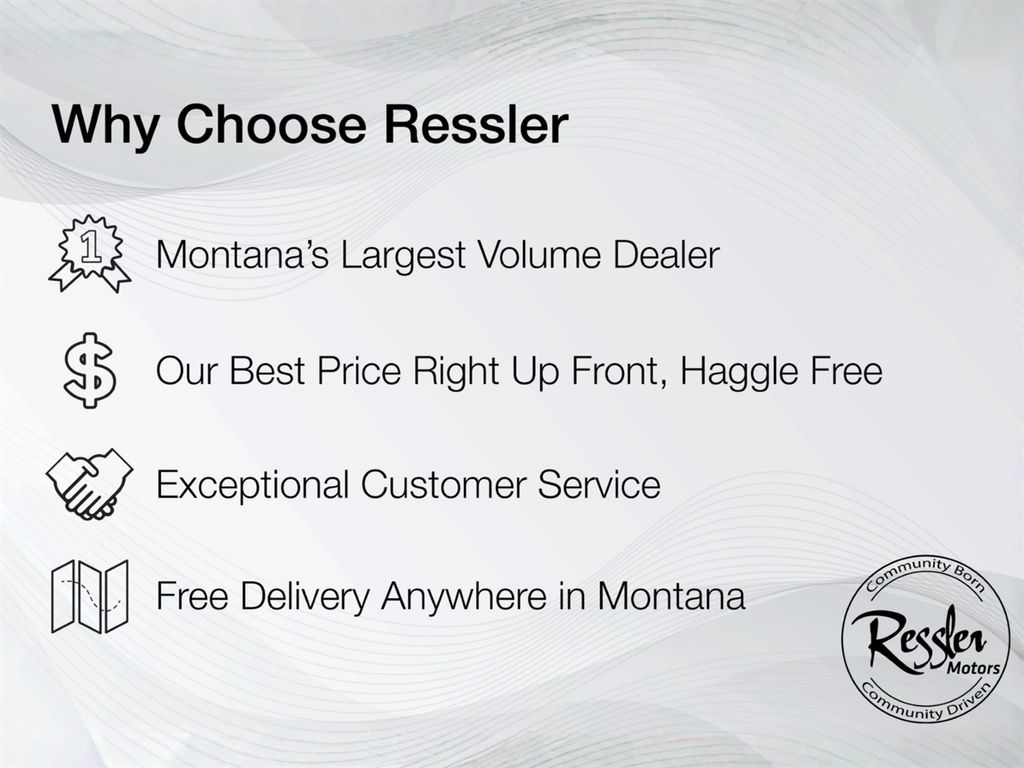 Why Choose Ressler

1 Montana's Largest Volume Dealer

$ Our Best Price Right Up Front, Haggle Free

Exceptional Customer Service

Free Delivery Anywhere in Montana

Community Born
Ressler
Motors
Community Driven